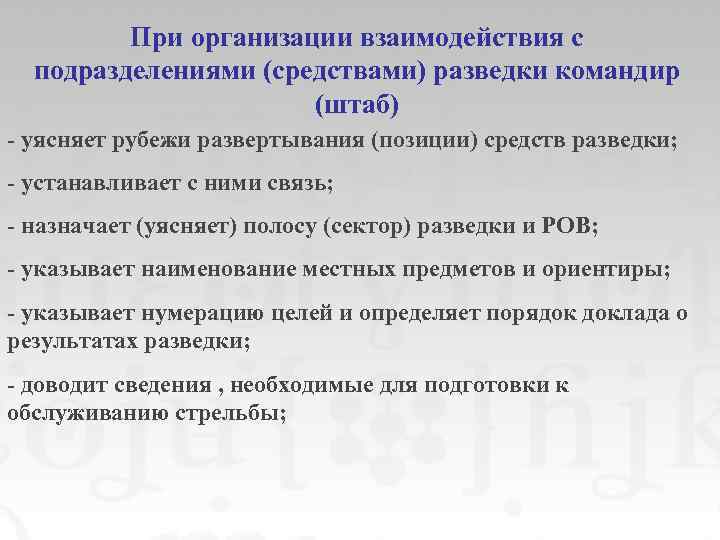 При организации взаимодействия с подразделениями (средствами) разведки командир (штаб)

- уясняет рубежи развертывания (позиции) средств разведки;

- устанавливает с ними связь;

- назначает (уясняет) полосу (сектор) разведки и РОВ;

- указывает наименование местных предметов и ориентиры;

- указывает нумерацию целей и определяет порядок доклада о результатах разведки;

- доводит сведения , необходимые для подготовки к обслуживанию стрельбы;